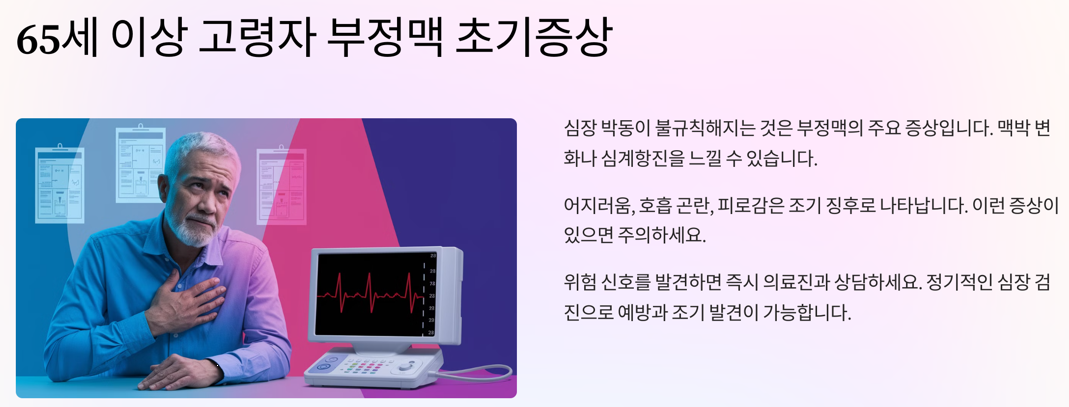 65세 이상 고령자 부정맥 초기증상

심장 박동이 불규칙해지는 것은 부정맥의 주요 증상입니다. 맥박 변화나 심계항진을 느낄 수 있습니다.

어지러움, 호흡 곤란, 피로감은 조기 징후로 나타납니다. 이런 증상이 있으면 주의하세요.

위험 신호를 발견하면 즉시 의료진과 상담하세요. 정기적인 심장 검진으로 예방과 조기 발견이 가능합니다.